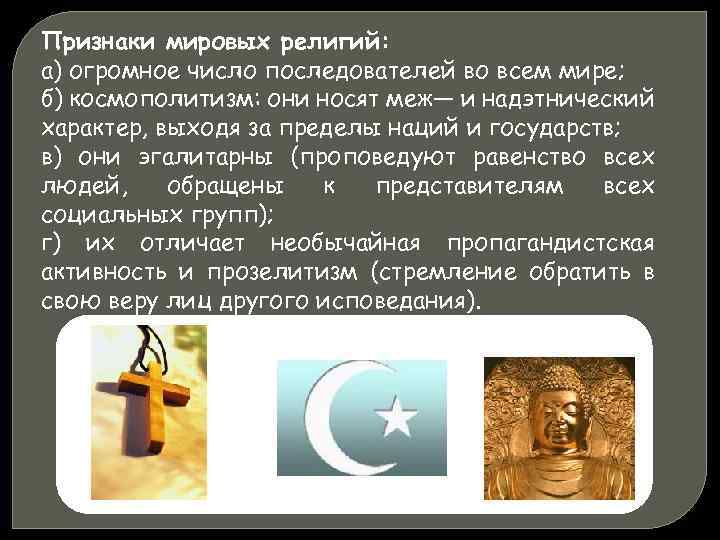 Признаки мировых религий:
а) огромное число последователей во всем мире;
б) космополитизм: они носят меж— и надэтнический характер, выходя за пределы наций и государств;
в) они эгалитарны (проповедуют равенство всех людей, обращены к представителям всех социальных групп);
г) их отличает необычайная пропагандистская активность и прозелитизм (стремление обратить в свою веру лиц другого исповедания).